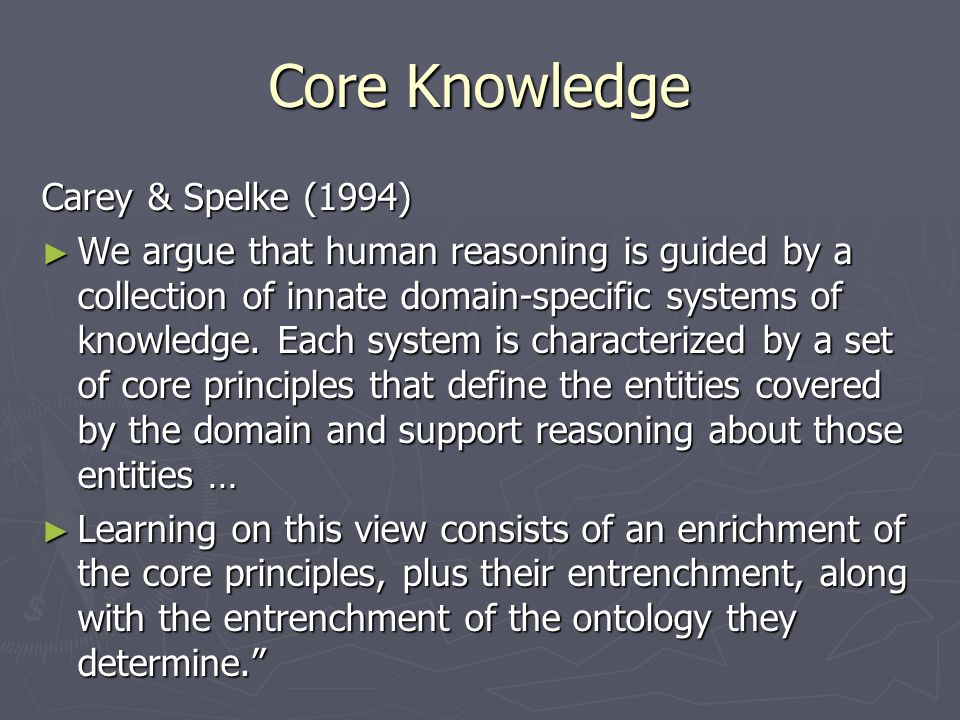 Core Knowledge

Carey & Spelke (1994)

► We argue that human reasoning is guided by a collection of innate domain-specific systems of knowledge. Each system is characterized by a set of core principles that define the entities covered by the domain and support reasoning about those entities …

► Learning on this view consists of an enrichment of the core principles, plus their entrenchment, along with the entrenchment of the ontology they determine.”